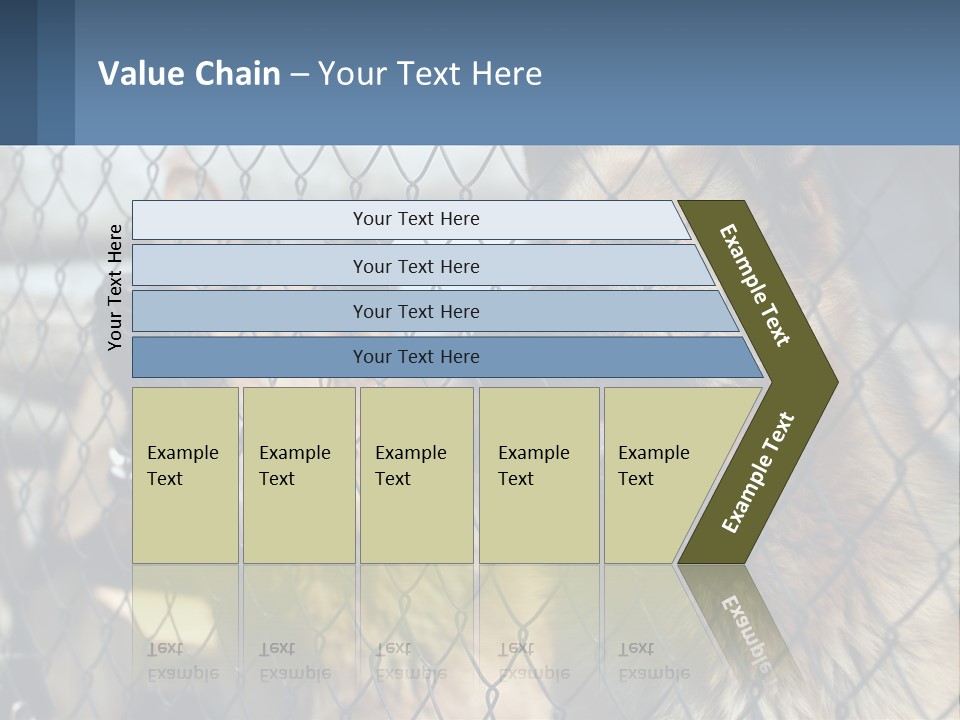 Value Chain – Your Text Here

Your Text Here

Your Text Here

Your Text Here

Your Text Here

Your Text Here

Example Text

Example Text

Example Text

Example Text

Example Text

Example Text

Example Text